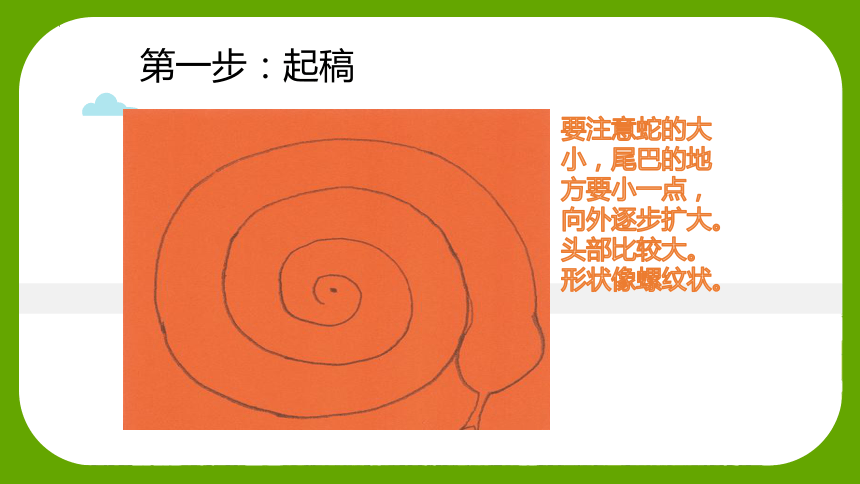 第一步：起稿

要注意蛇的大小，尾巴的地方要小一点，向外逐步扩大。头部比较大。形状像螺纹状。